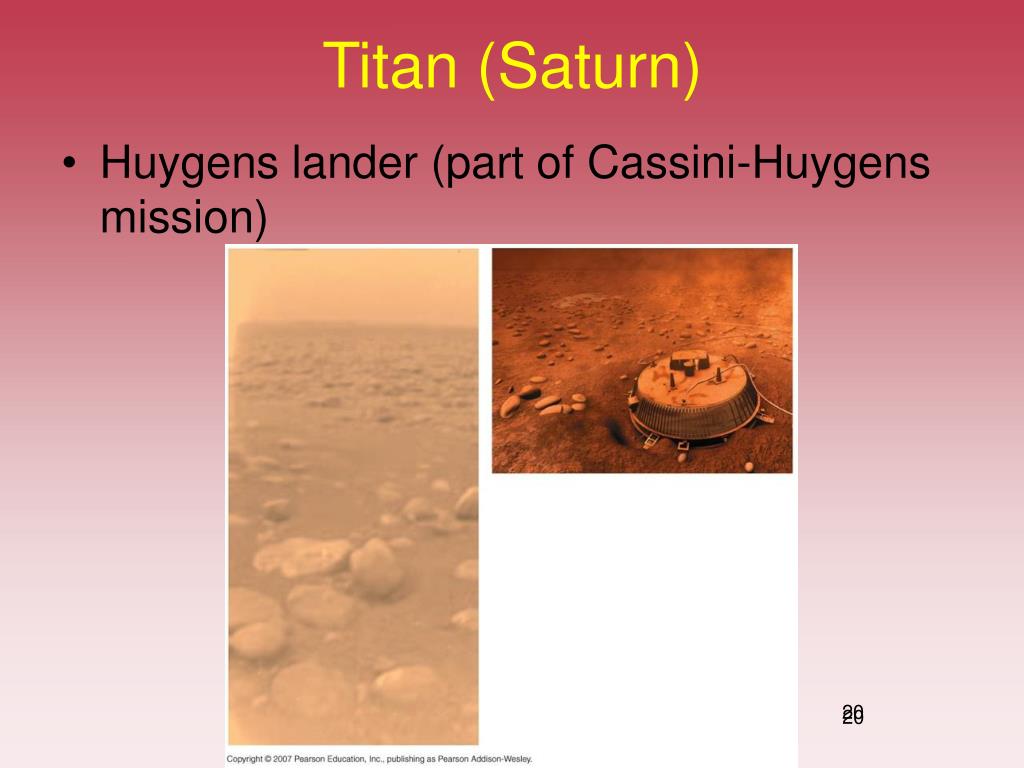 Titan (Saturn)

• Huygens lander (part of Cassini-Huygens mission)

Copyright © 2007 Pearson Education, Inc., publishing as Pearson Addison-Wesley.

20